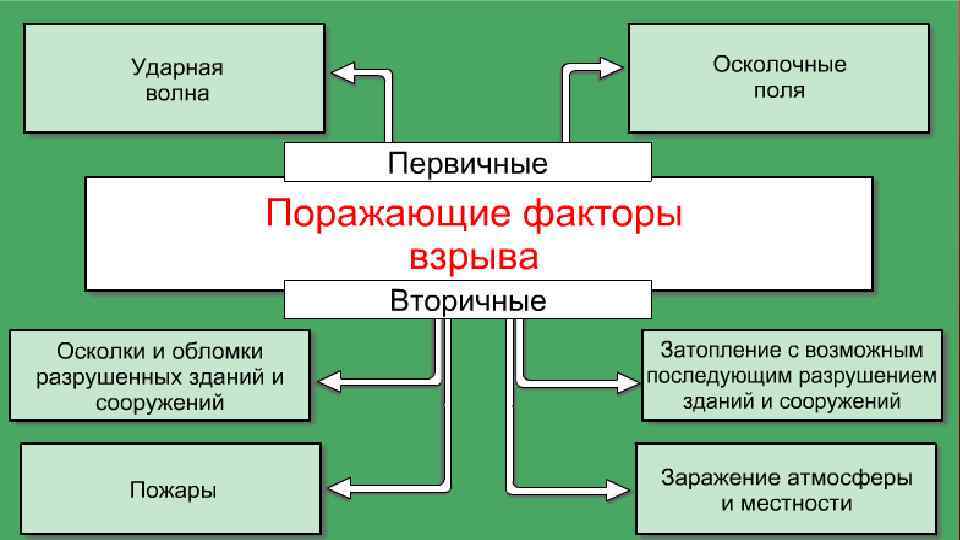 Ударная волна

Осколочные поля

Первичные

Поражающие факторы взрыва

Вторичные

Осколки и обломки разрушенных зданий и сооружений

Затопление с возможным последующим разрушением зданий и сооружений

Пожары

Заражение атмосферы и местности